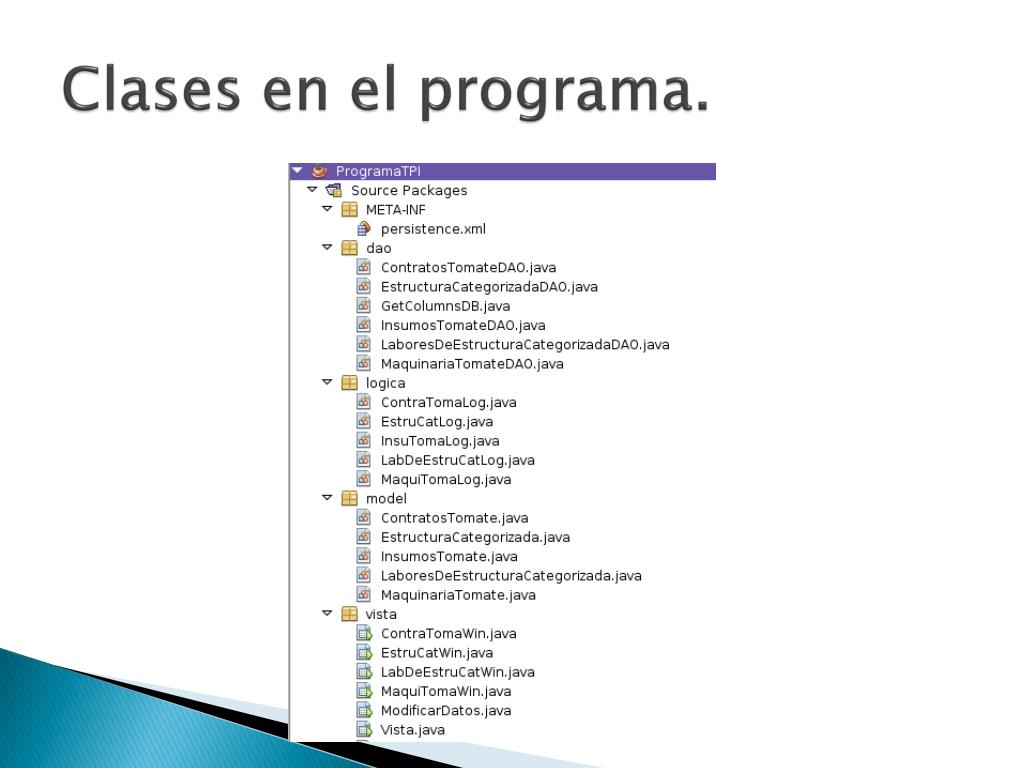 Clases en el programa.

ProgramaTPI
Source Packages
META-INF
persistence.xml
dao
ContratosTomateDAO.java
EstructuraCategorizadaDAO.java
GetColumnsDB.java
InsumosTomateDAO.java
LaboresDeEstructuraCategorizadaDAO.java
MaquinariaTomateDAO.java
logica
ContraTomaLog.java
EstruCatLog.java
InsuTomaLog.java
LabDeEstruCatLog.java
MaquiTomaLog.java
model
ContratosTomate.java
EstructuraCategorizada.java
InsumosTomate.java
LaboresDeEstructuraCategorizada.java
MaquinariaTomate.java
vista
ContraTomaWin.java
EstruCatWin.java
LabDeEstruCatWin.java
MaquiTomaWin.java
ModificarDatos.java
Vista.java